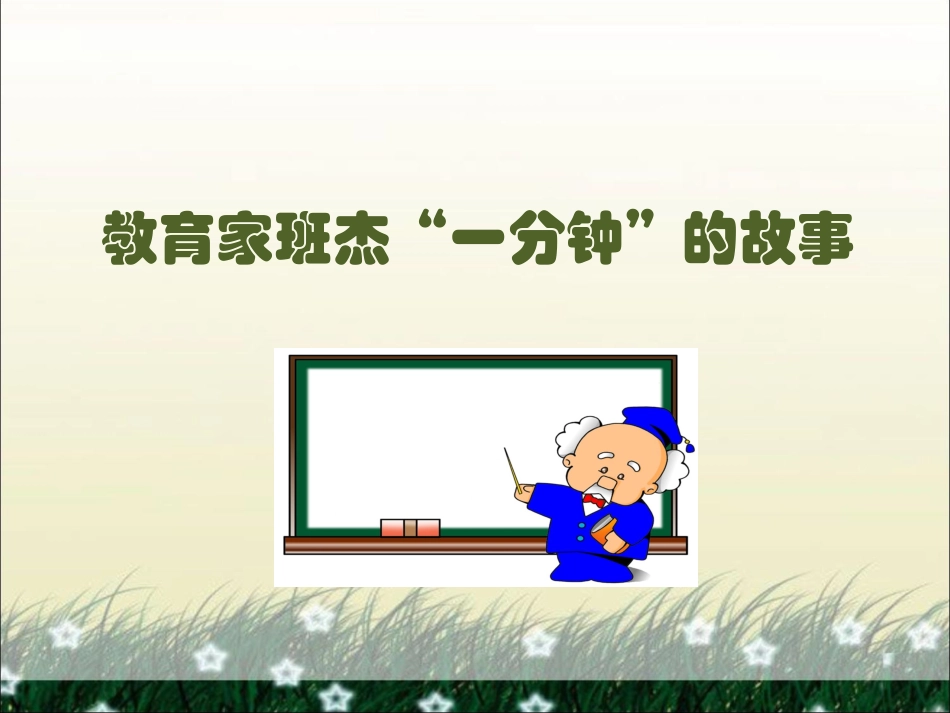 教育家班杰“一分钟”的故事